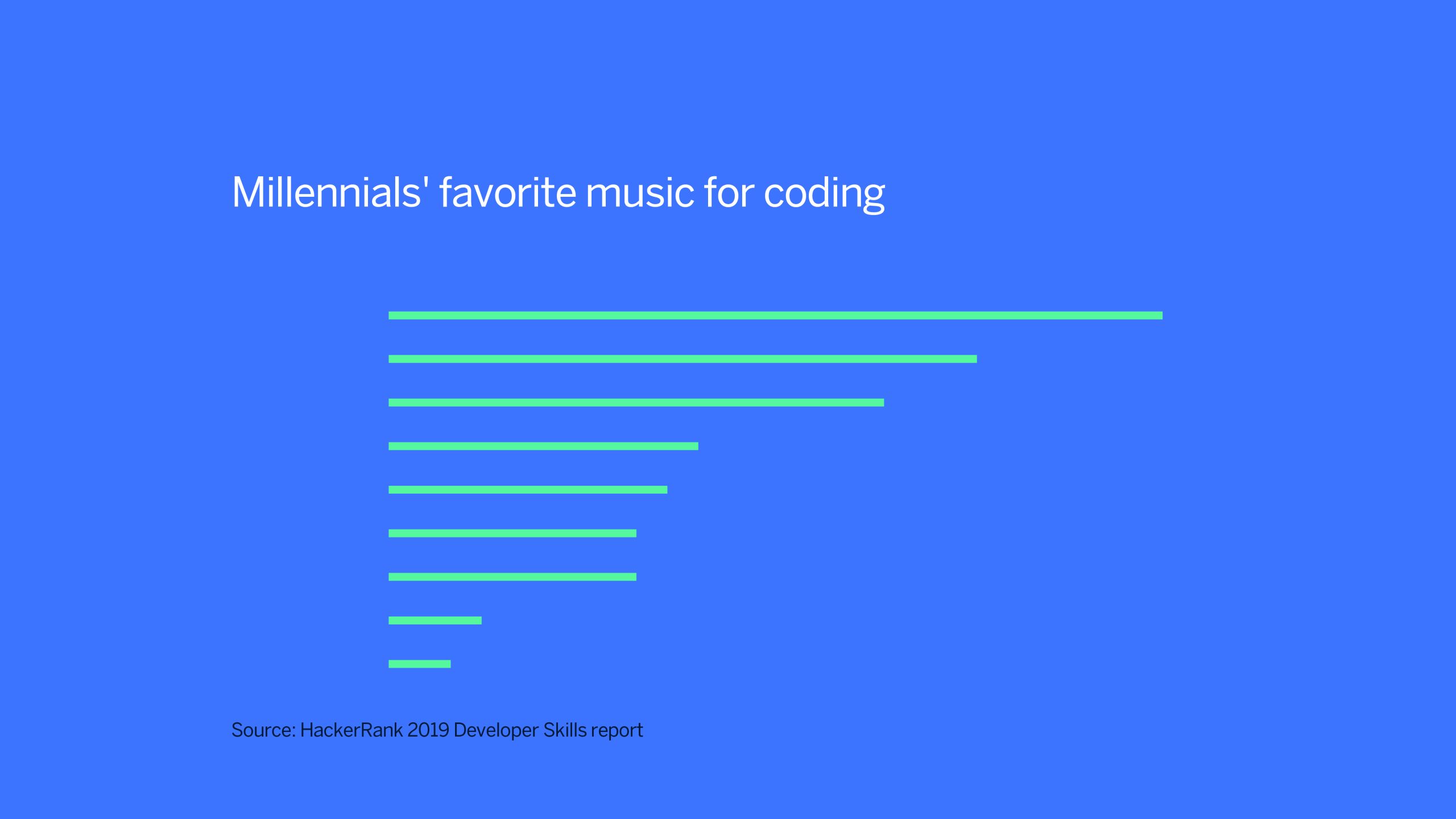 Millennials' favorite music for coding

Source: HackerRank 2019 Developer Skills report